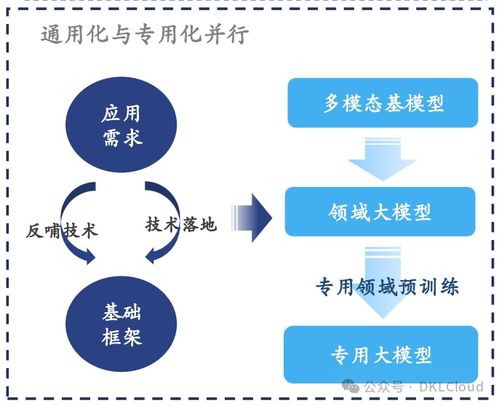 通用化与专用化并行

应用需求

反哺技术

技术落地

基础框架

多模态基模型

领域大模型

专用领域预训练

专用大模型

公众号 · DKLCloud